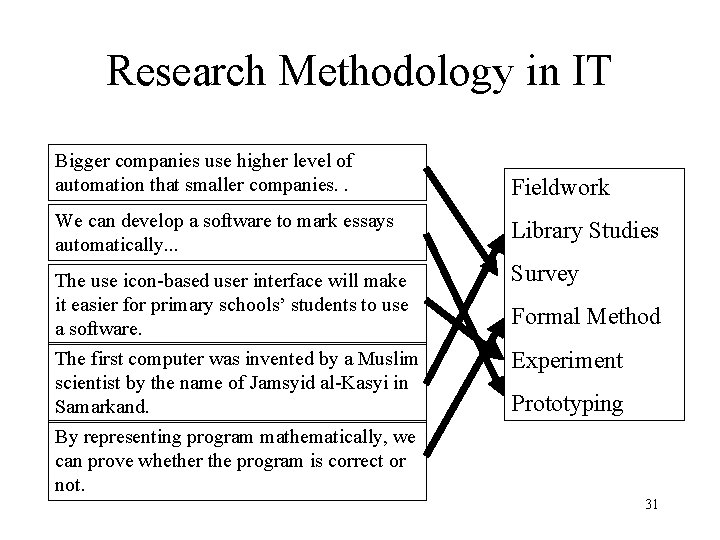 Research Methodology in IT

Bigger companies use higher level of automation that smaller companies. .

We can develop a software to mark essays automatically...

The use icon-based user interface will make it easier for primary schools' students to use a software.

The first computer was invented by a Muslim scientist by the name of Jamsyid al-Kasyi in Samarkand.

By representing program mathematically, we can prove whether the program is correct or not.

Fieldwork
Library Studies
Survey
Formal Method
Experiment
Prototyping

31